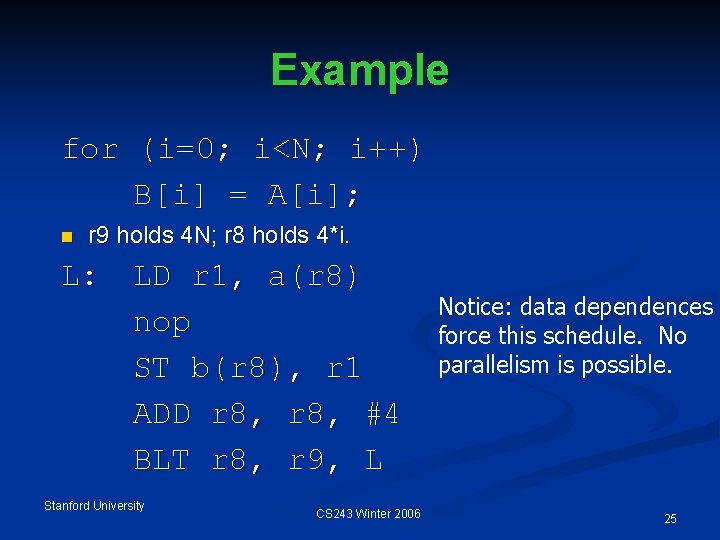 Example

for (i=0; i<N; i++)
    B[i] = A[i];

r9 holds 4N; r8 holds 4*i.

L:  LD r1, a(r8)
    nop
    ST b(r8), r1
    ADD r8, r8, #4
    BLT r8, r9, L

Notice: data dependences force this schedule. No parallelism is possible.

Stanford University

CS243 Winter 2006

25